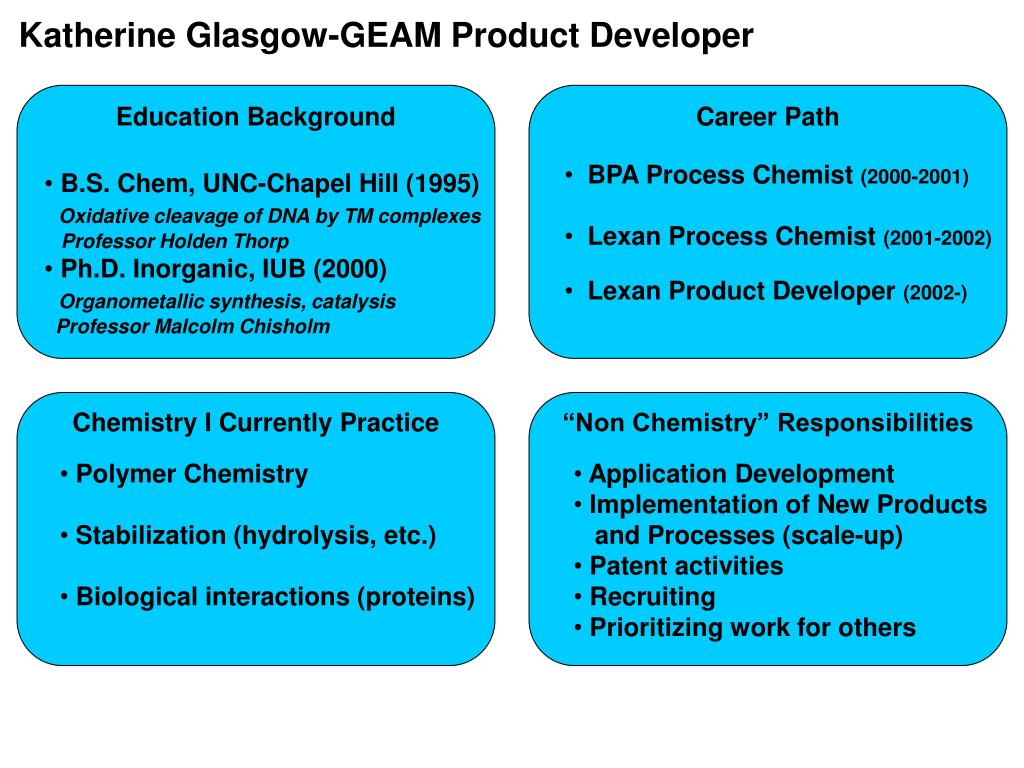 Katherine Glasgow-GEAM Product Developer

Education Background

• B.S. Chem, UNC-Chapel Hill (1995)
Oxidative cleavage of DNA by TM complexes
Professor Holden Thorp
• Ph.D. Inorganic, IUB (2000)
Organometallic synthesis, catalysis
Professor Malcolm Chisholm

Career Path

• BPA Process Chemist (2000-2001)
• Lexan Process Chemist (2001-2002)
• Lexan Product Developer (2002-)

Chemistry I Currently Practice

• Polymer Chemistry
• Stabilization (hydrolysis, etc.)
• Biological interactions (proteins)

“Non Chemistry” Responsibilities

• Application Development
• Implementation of New Products and Processes (scale-up)
• Patent activities
• Recruiting
• Prioritizing work for others